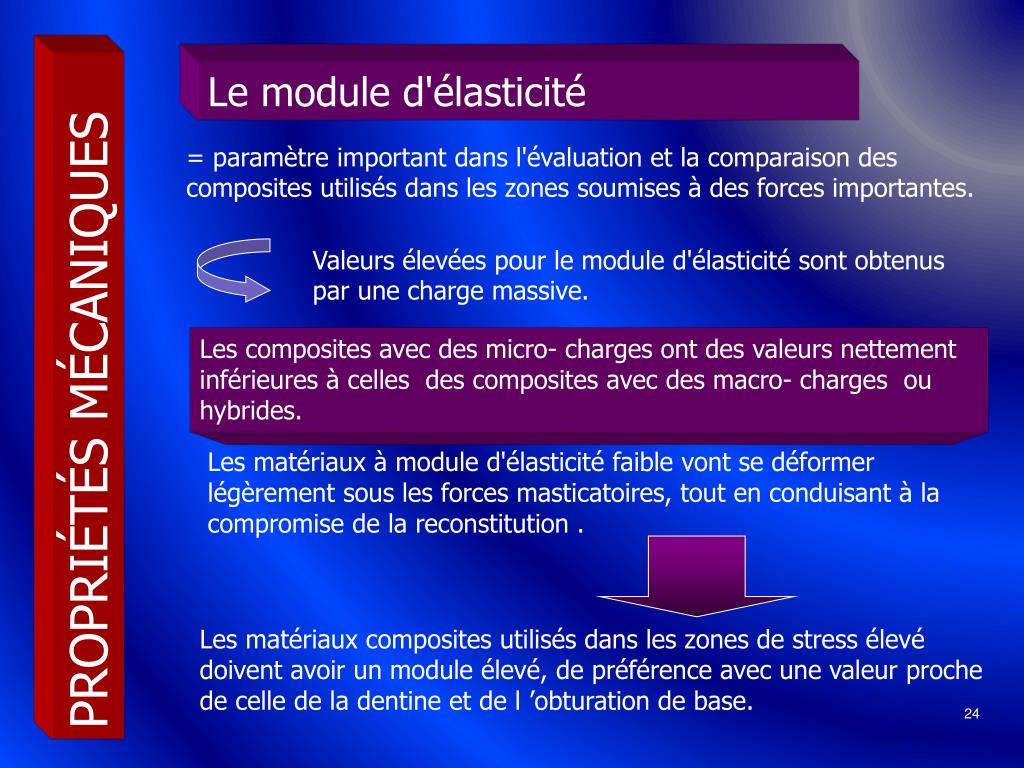 PROPRIÉTÉS MÉCANIQUES

Le module d'élasticité

= paramètre important dans l'évaluation et la comparaison des composites utilisés dans les zones soumises à des forces importantes.

Valeurs élevées pour le module d'élasticité sont obtenus par une charge massive.

Les composites avec des micro- charges ont des valeurs nettement inférieures à celles des composites avec des macro- charges ou hybrides.

Les matériaux à module d'élasticité faible vont se déformer légèrement sous les forces masticatoires, tout en conduisant à la compromise de la reconstitution .

Les matériaux composites utilisés dans les zones de stress élevé doivent avoir un module élevé, de préférence avec une valeur proche de celle de la dentine et de l ’obturation de base.

24